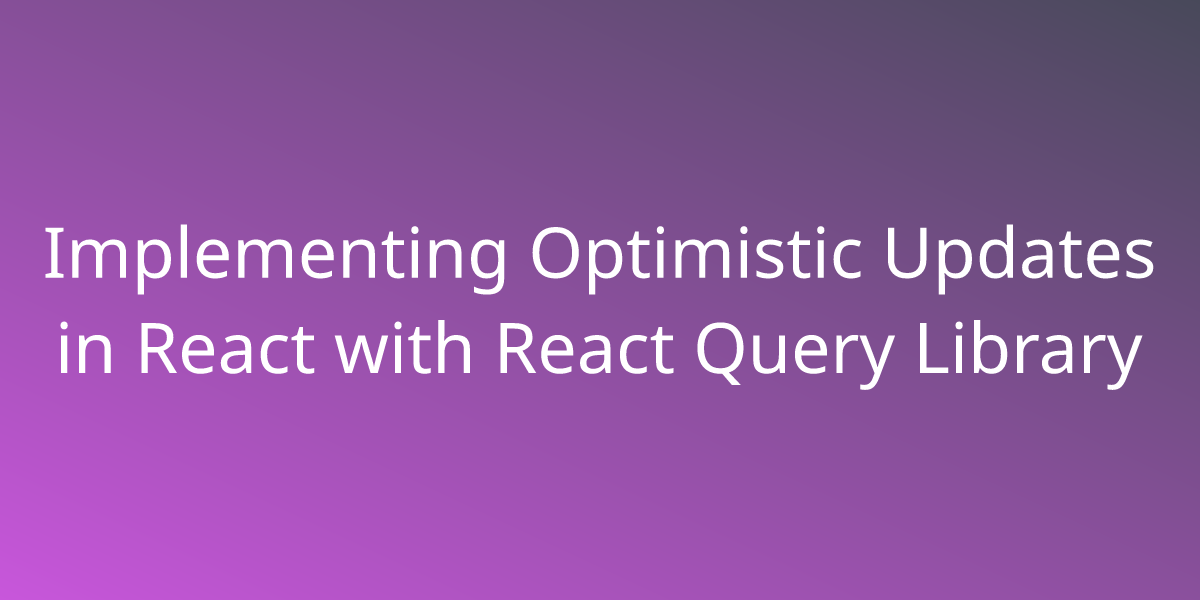 Implementing Optimistic Updates in React with React Query Library